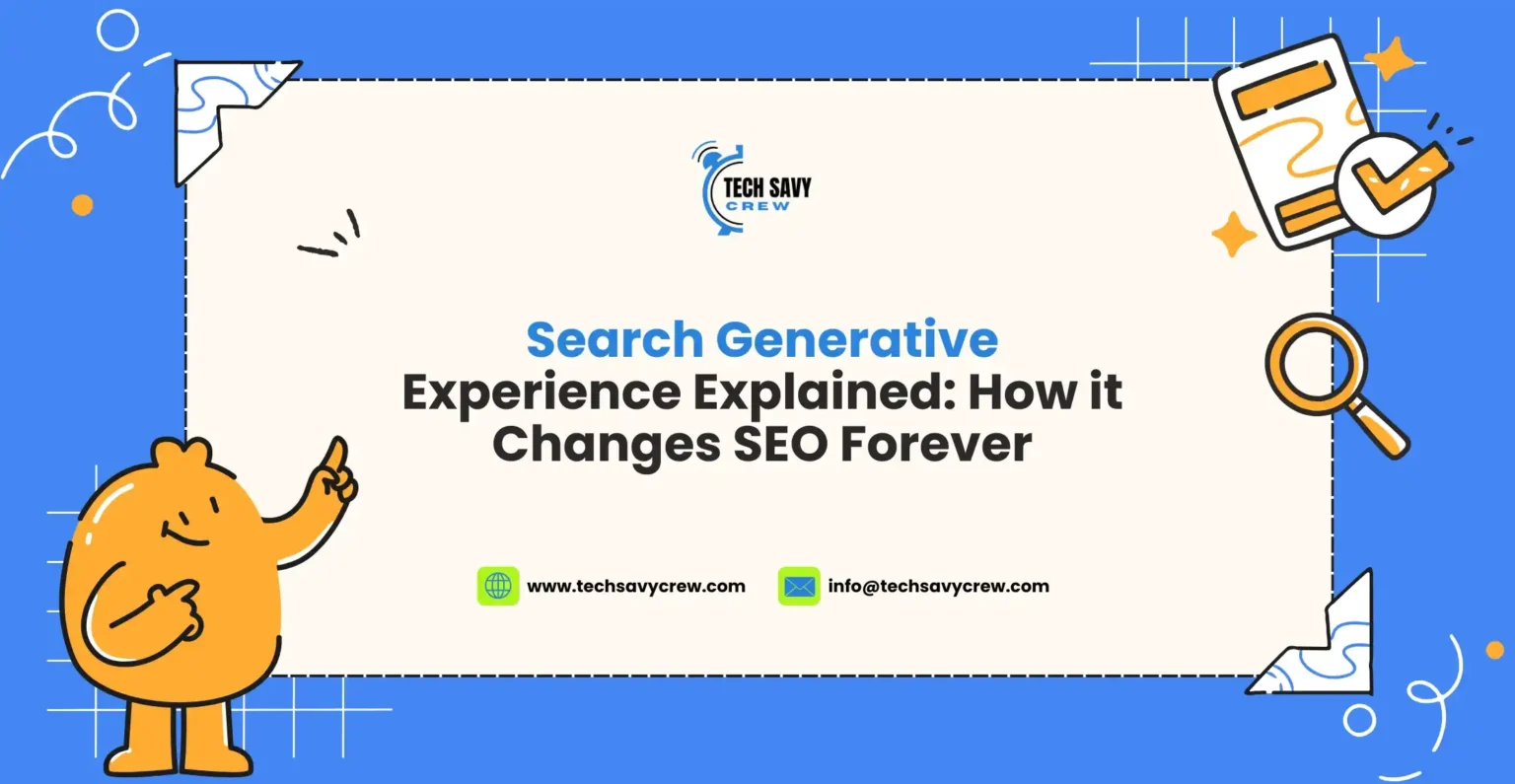 TECH SAVY
CREW

Search Generative
Experience Explained: How it Changes SEO Forever

www.techsavycrew.com

info@techsavycrew.com